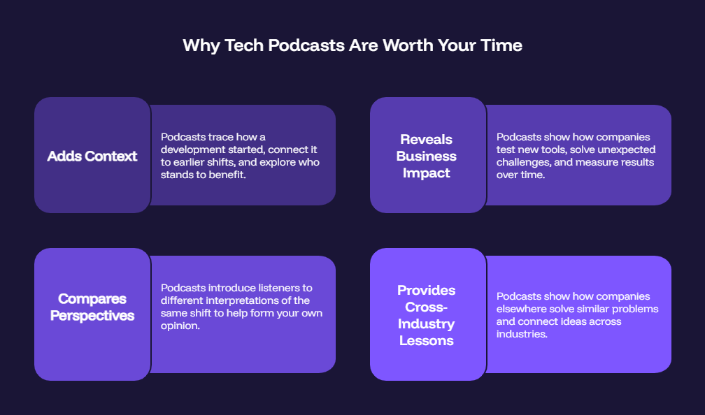 Why Tech Podcasts Are Worth Your Time

Adds Context

Podcasts trace how a development started, connect it to earlier shifts, and explore who stands to benefit.

Reveals Business Impact

Podcasts show how companies test new tools, solve unexpected challenges, and measure results over time.

Compares Perspectives

Podcasts introduce listeners to different interpretations of the same shift to help form your own opinion.

Provides Cross-Industry Lessons

Podcasts show how companies elsewhere solve similar problems and connect ideas across industries.